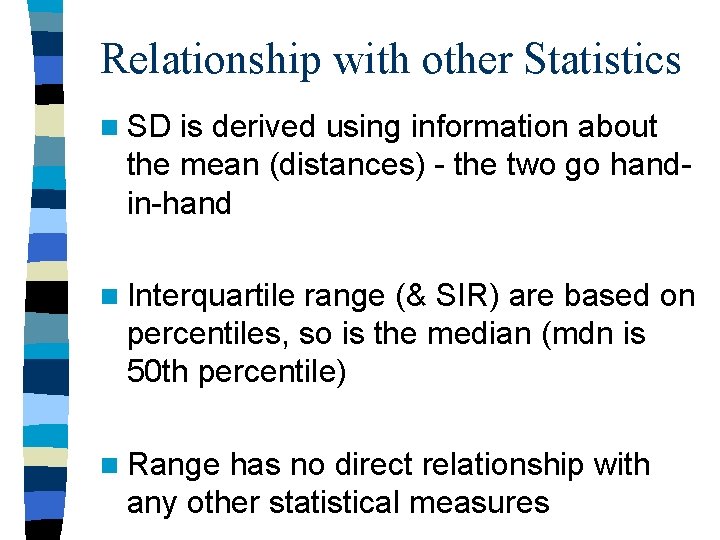 Relationship with other Statistics

SD is derived using information about the mean (distances) - the two go hand-in-hand

Interquartile range (& SIR) are based on percentiles, so is the median (mdn is 50th percentile)

Range has no direct relationship with any other statistical measures